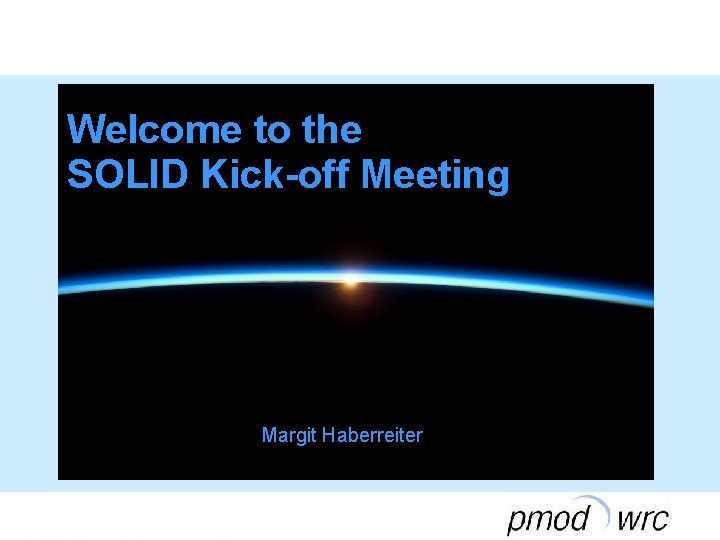 Welcome to the
SOLID Kick-off Meeting

Margit Haberreiter

pmod wrc